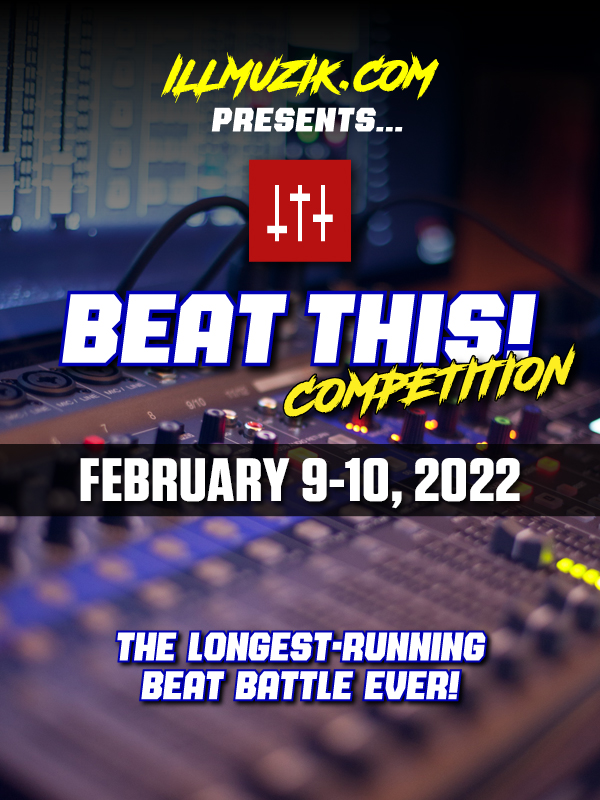 ILLMUZIK.COM
PRESENTS...

BEAT THIS! COMPETITION

FEBRUARY 9-10, 2022

THE LONGEST-RUNNING BEAT BATTLE EVER!